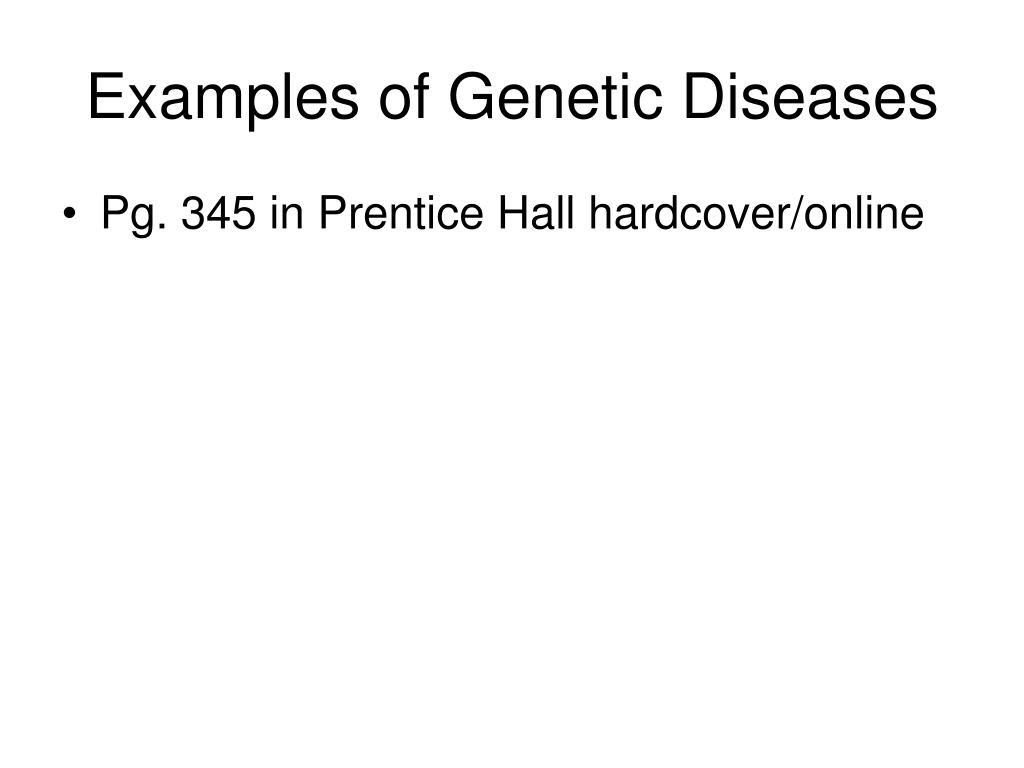 Examples of Genetic Diseases

• Pg. 345 in Prentice Hall hardcover/online